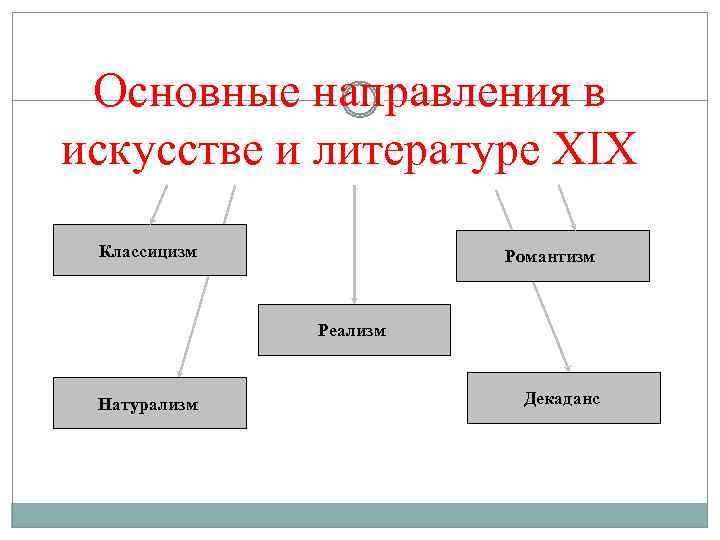 Основные направления в искусстве и литературе XIX

Классицизм

Романтизм

Реализм

Натурализм

Декаданс